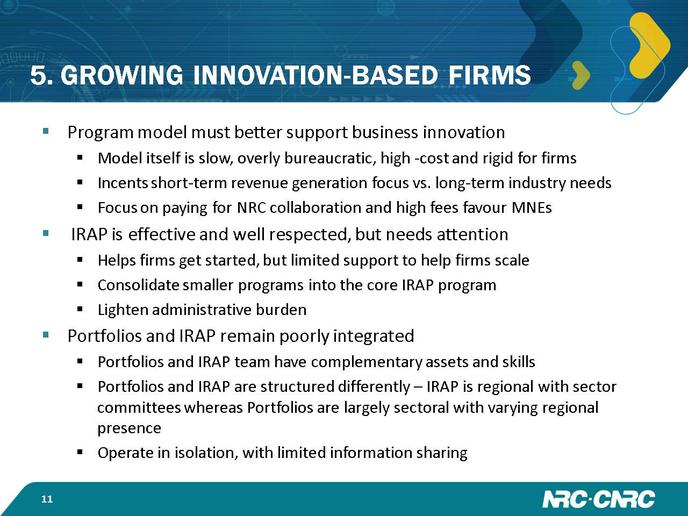 5. GROWING INNOVATION-BASED FIRMS

▪ Program model must better support business innovation
▪ Model itself is slow, overly bureaucratic, high -cost and rigid for firms
▪ Incents short-term revenue generation focus vs. long-term industry needs
▪ Focus on paying for NRC collaboration and high fees favour MNEs

▪ IRAP is effective and well respected, but needs attention
▪ Helps firms get started, but limited support to help firms scale
▪ Consolidate smaller programs into the core IRAP program
▪ Lighten administrative burden

▪ Portfolios and IRAP remain poorly integrated
▪ Portfolios and IRAP team have complementary assets and skills
▪ Portfolios and IRAP are structured differently – IRAP is regional with sector committees whereas Portfolios are largely sectoral with varying regional presence
▪ Operate in isolation, with limited information sharing

11

NRC·CNRC